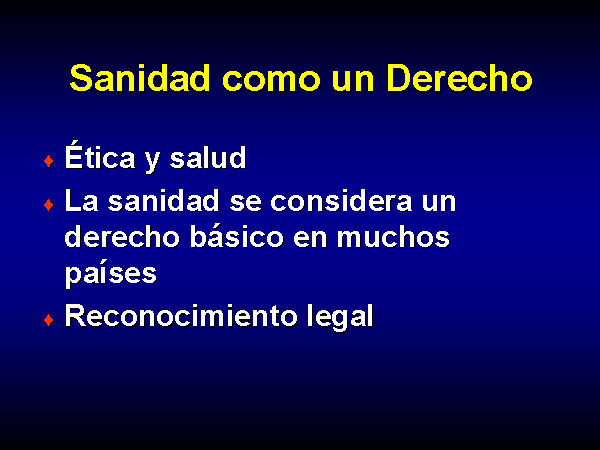 Sanidad como un Derecho

♦ Ética y salud
♦ La sanidad se considera un derecho básico en muchos países
♦ Reconocimiento legal